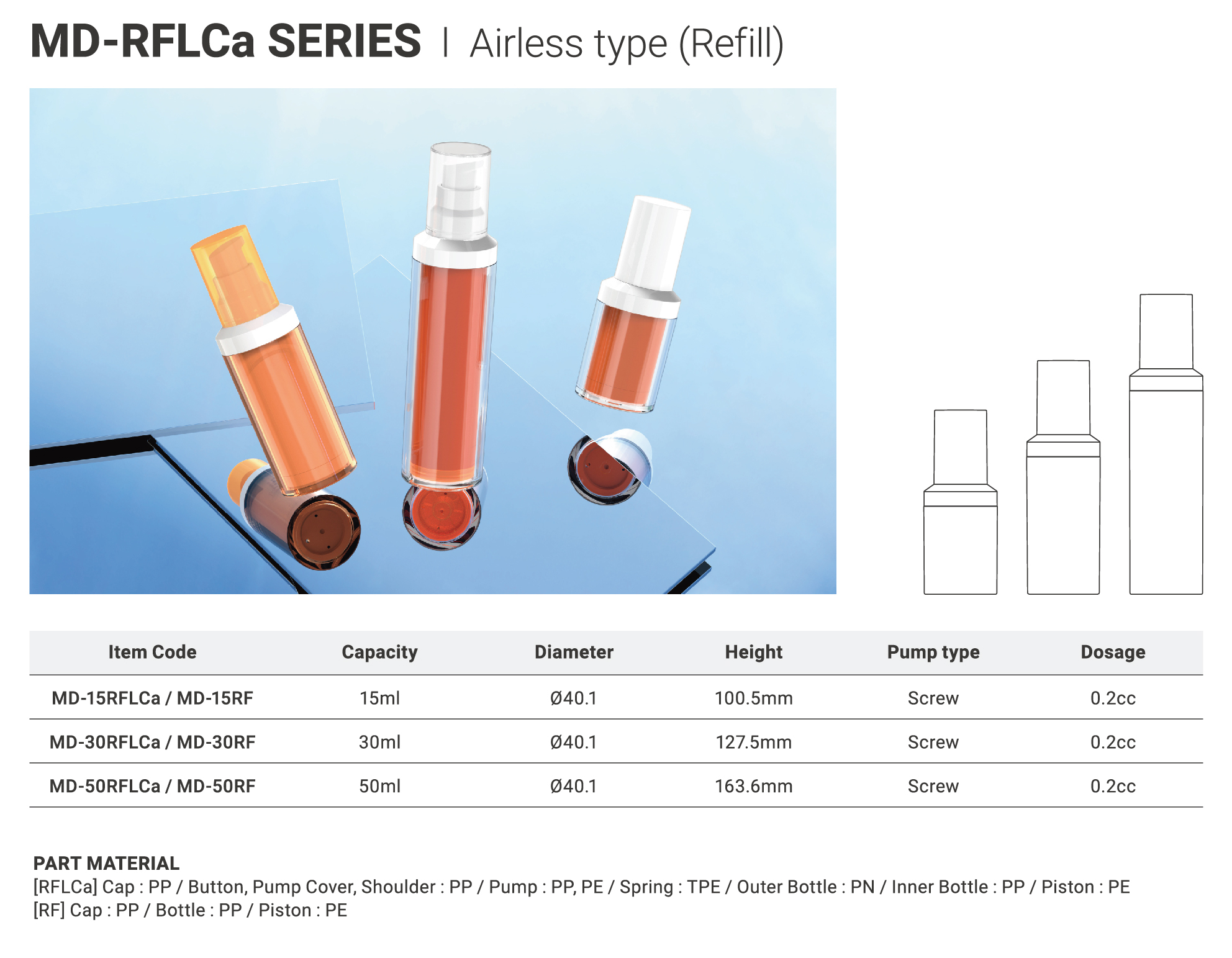 MD-RFLCa SERIES | Airless type (Refill)

| Item Code | Capacity | Diameter | Height | Pump type | Dosage |
|---|---|---|---|---|---|
| MD-15RFLCa / MD-15RF | 15ml | Ø40.1 | 100.5mm | Screw | 0.2cc |
| MD-30RFLCa / MD-30RF | 30ml | Ø40.1 | 127.5mm | Screw | 0.2cc |
| MD-50RFLCa / MD-50RF | 50ml | Ø40.1 | 163.6mm | Screw | 0.2cc |

PART MATERIAL
[RFLCa] Cap : PP / Button, Pump Cover, Shoulder : PP / Pump : PP, PE / Spring : TPE / Outer Bottle : PN / Inner Bottle : PP / Piston : PE
[RF] Cap : PP / Bottle : PP / Piston : PE